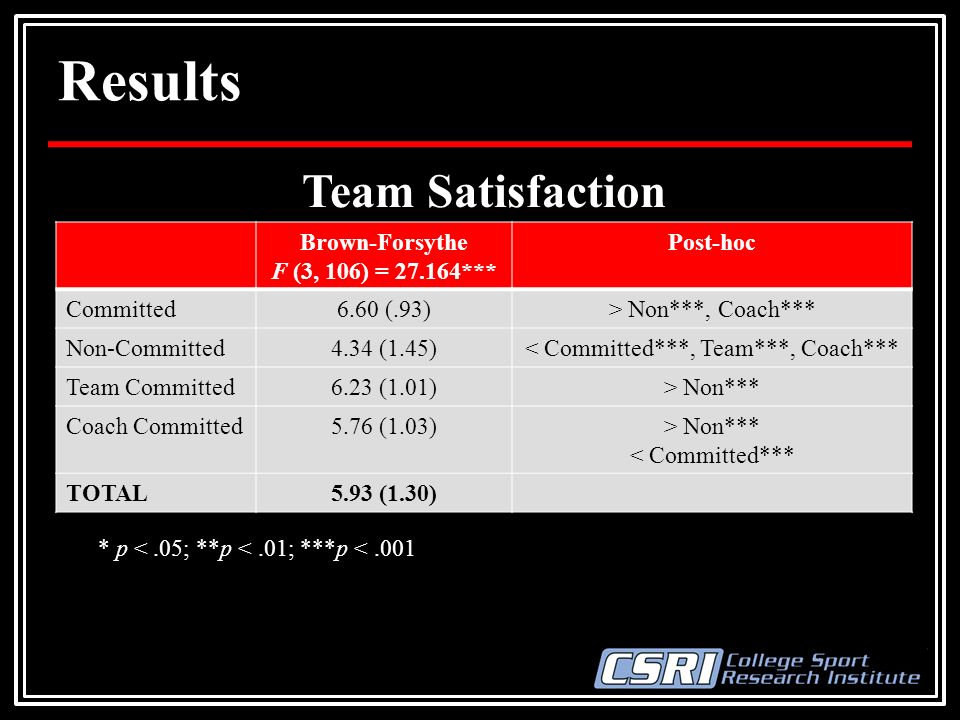 Results

Team Satisfaction

| | Brown-Forsythe $F$ (3, 106) = 27.164*** | Post-hoc |
|---|---|---|
| Committed | 6.60 (.93) | > Non***, Coach*** |
| Non-Committed | 4.34 (1.45) | < Committed***, Team***, Coach*** |
| Team Committed | 6.23 (1.01) | > Non*** |
| Coach Committed | 5.76 (1.03) | > Non*** < Committed*** |
| TOTAL | 5.93 (1.30) | |

* $p$ < .05; **$p$ < .01; ***$p$ < .001

CSRI College Sport Research Institute